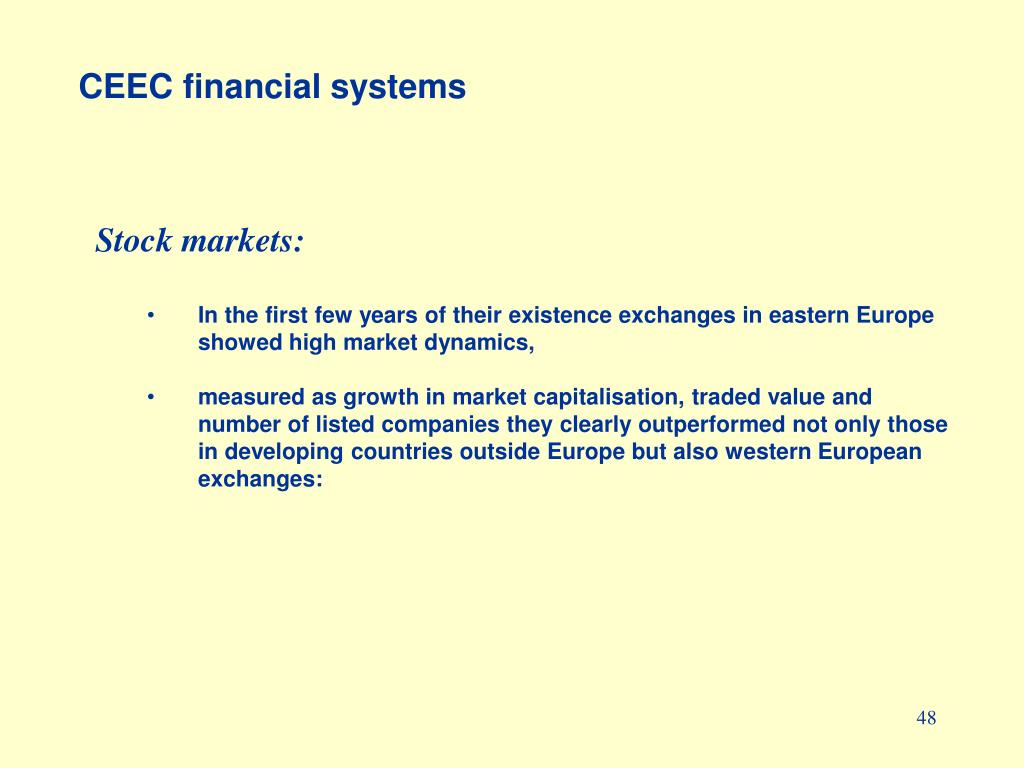 CEEC financial systems

Stock markets:

• In the first few years of their existence exchanges in eastern Europe showed high market dynamics,

• measured as growth in market capitalisation, traded value and number of listed companies they clearly outperformed not only those in developing countries outside Europe but also western European exchanges:

48